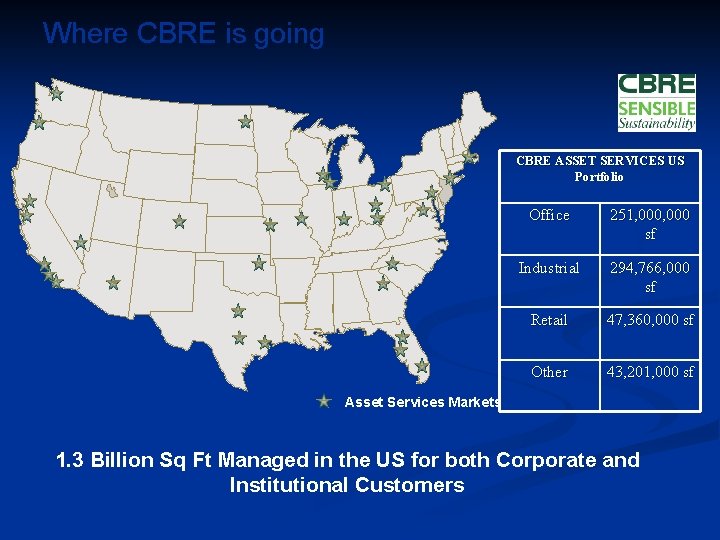 Where CBRE is going

CBRE
SENSIBLE
Sustainability

| CBRE ASSET SERVICES US Portfolio | |
|---|---|
| Office | 251,000,000 sf |
| Industrial | 294,766,000 sf |
| Retail | 47,360,000 sf |
| Other | 43,201,000 sf |

Asset Services Markets

1.3 Billion Sq Ft Managed in the US for both Corporate and Institutional Customers